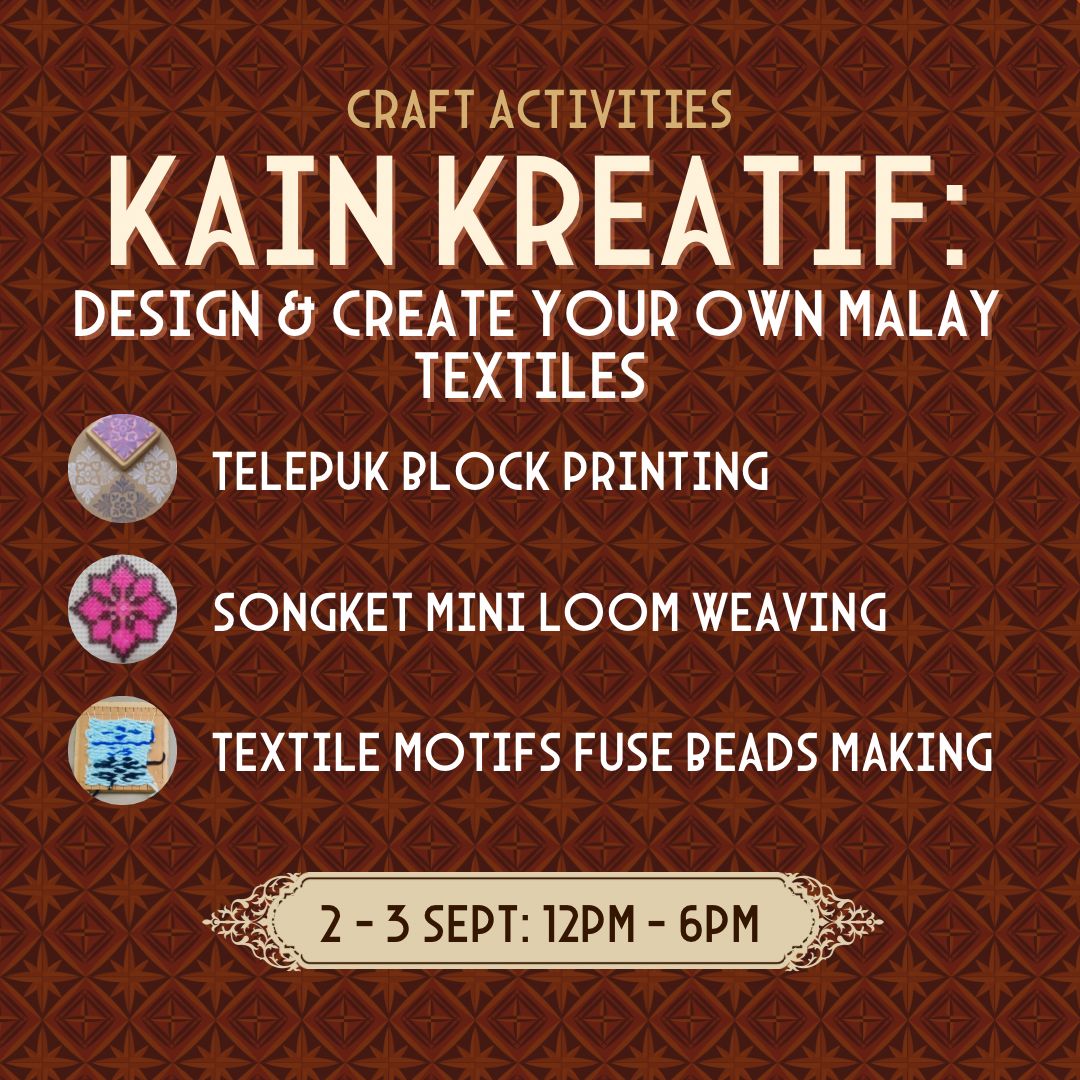 CRAFT ACTIVITIES

KAIN KREATIF:

DESIGN & CREATE YOUR OWN MALAY TEXTILES

TELEPUK BLOCK PRINTING

SONGKET MINI LOOM WEAVING

TEXTILE MOTIFS FUSE BEADS MAKING

2 - 3 SEPT: 12PM - 6PM